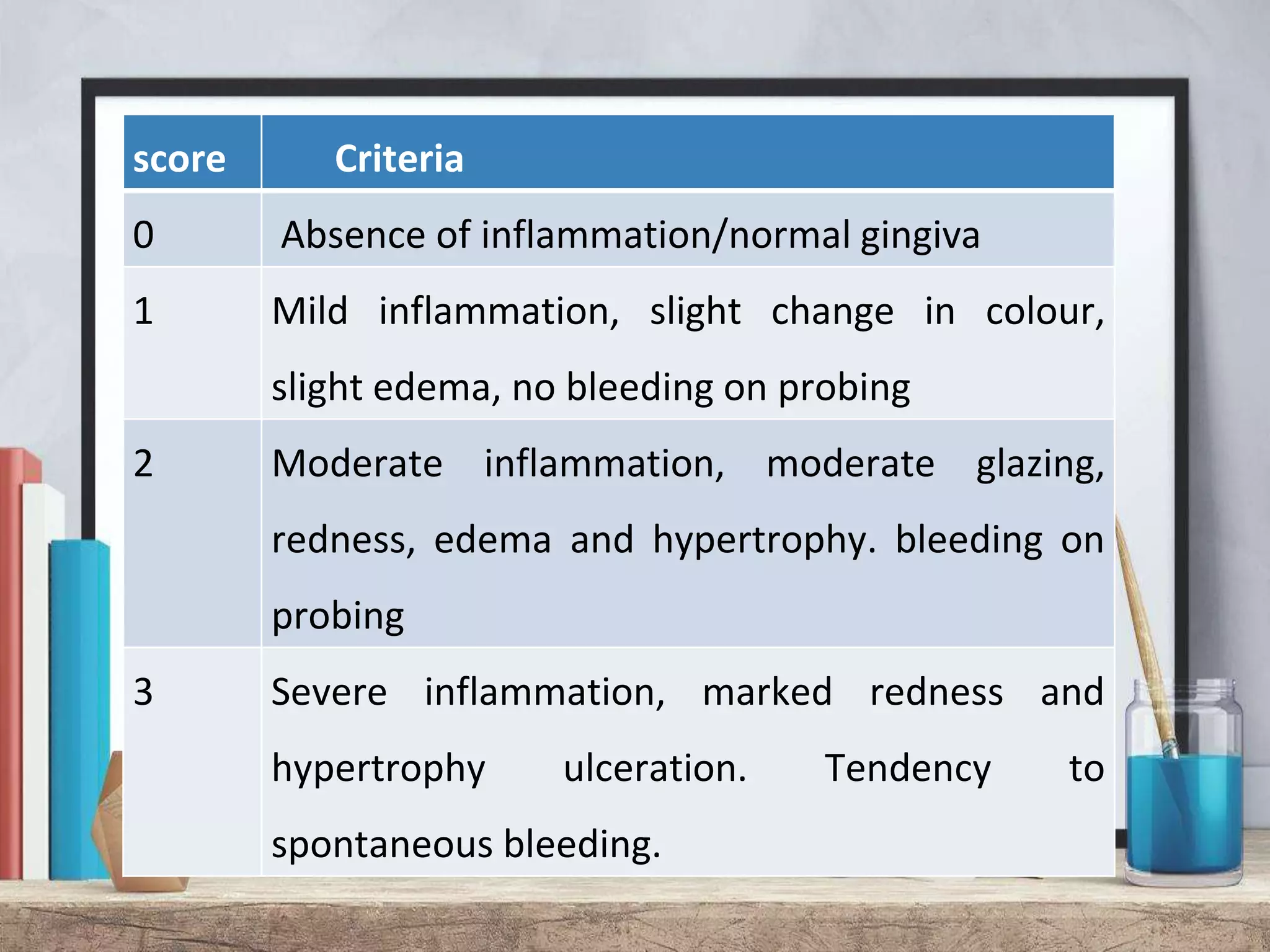 | score | Criteria |
|---|---|
| 0 | Absence of inflammation/normal gingiva |
| 1 | Mild inflammation, slight change in colour, slight edema, no bleeding on probing |
| 2 | Moderate inflammation, moderate glazing, redness, edema and hypertrophy. bleeding on probing |
| 3 | Severe inflammation, marked redness and hypertrophy ulceration. Tendency to spontaneous bleeding. |